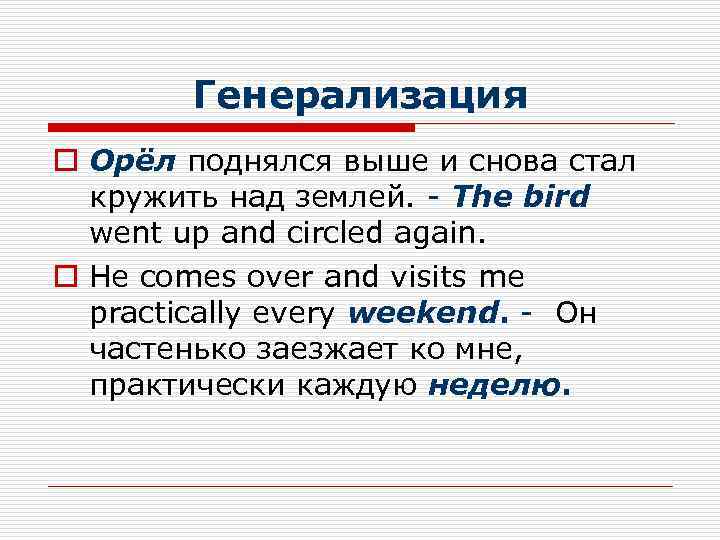 Генерализация

Орёл поднялся выше и снова стал кружить над землей. - The bird went up and circled again.

He comes over and visits me practically every weekend. - Он частенько заезжает ко мне, практически каждую неделю.